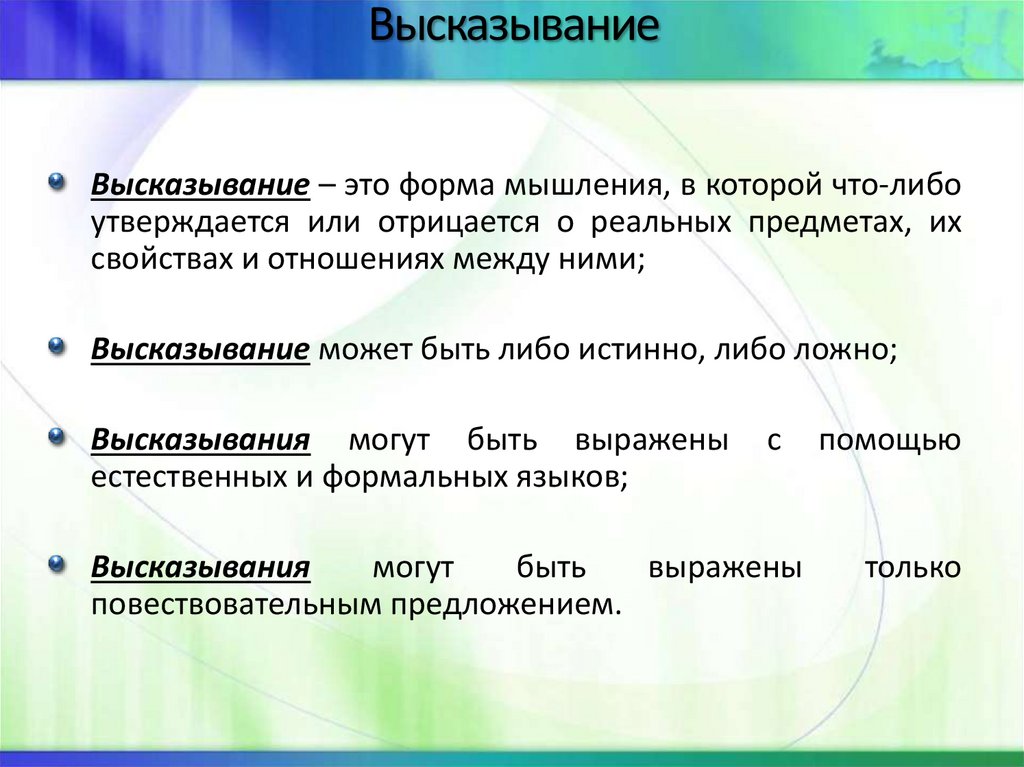 Высказывание

Высказывание – это форма мышления, в которой что-либо утверждается или отрицается о реальных предметах, их свойствах и отношениях между ними;

Высказывание может быть либо истинно, либо ложно;

Высказывания могут быть выражены с помощью естественных и формальных языков;

Высказывания могут быть выражены только повествовательным предложением.